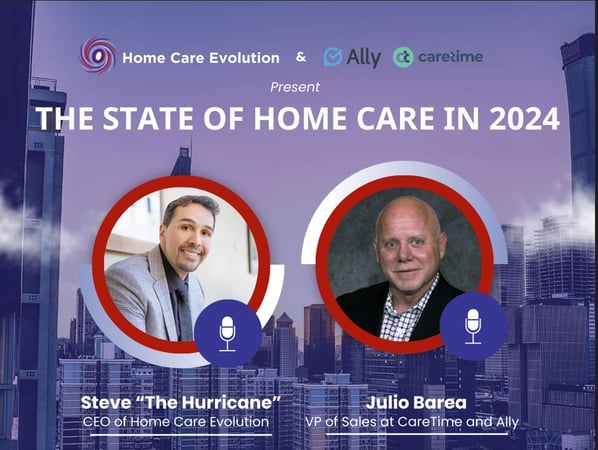 Home Care Evolution & Ally ct caretime

Present

THE STATE OF HOME CARE IN 2024

Steve "The Hurricane"
CEO of Home Care Evolution

Julio Barea
VP of Sales at CareTime and Ally